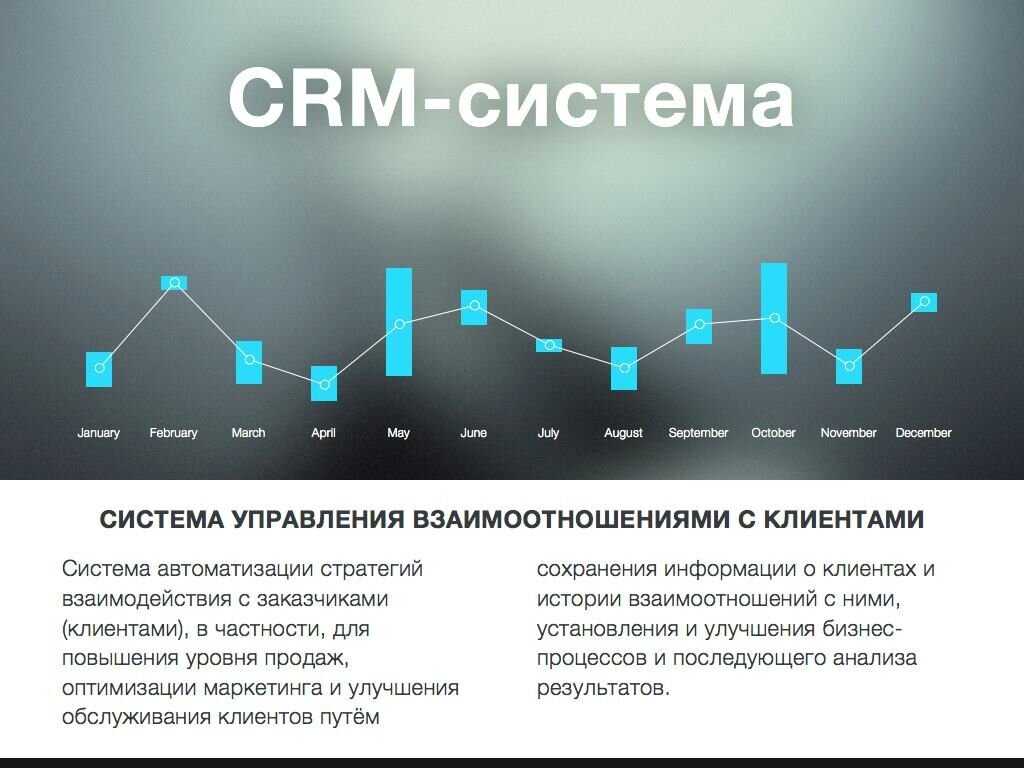 CRM-система

January February March April May June July August September October November December

СИСТЕМА УПРАВЛЕНИЯ ВЗАИМООТНОШЕНИЯМИ С КЛИЕНТАМИ

Система автоматизации стратегий взаимодействия с заказчиками (клиентами), в частности, для повышения уровня продаж, оптимизации маркетинга и улучшения обслуживания клиентов путём

сохранения информации о клиентах и истории взаимоотношений с ними, установления и улучшения бизнес-процессов и последующего анализа результатов.